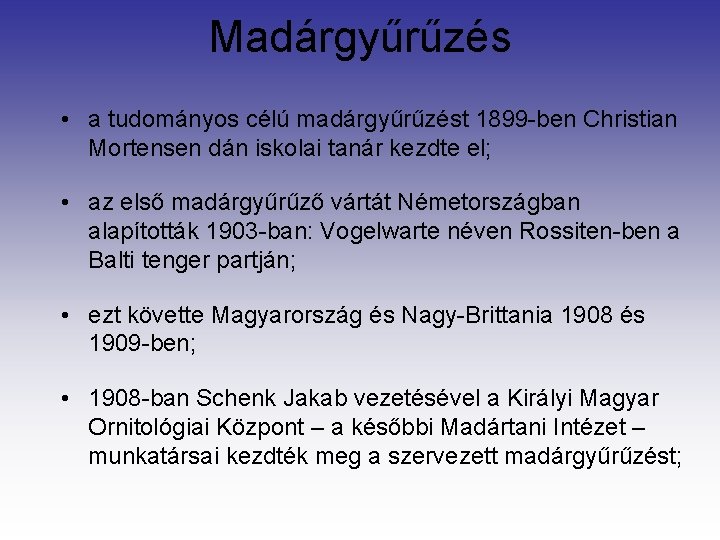 Madárgyűrűzés

• a tudományos célú madárgyűrűzést 1899-ben Christian Mortensen dán iskolai tanár kezdte el;

• az első madárgyűrűző vártát Németországban alapították 1903-ban: Vogelwarte néven Rossiten-ben a Balti tenger partján;

• ezt követte Magyarország és Nagy-Brittania 1908 és 1909-ben;

• 1908-ban Schenk Jakab vezetésével a Királyi Magyar Ornitológiai Központ – a későbbi Madártani Intézet – munkatársai kezdték meg a szervezett madárgyűrűzést;